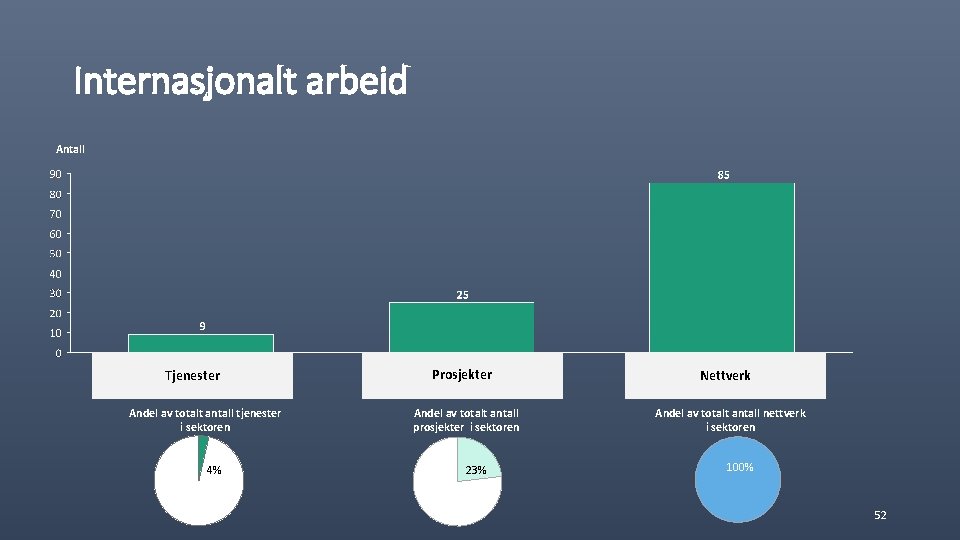 Internasjonalt arbeid

Antall

90
80
70
60
50
40
30
20
10
0

9
25
85

Tjenester
Prosjekter
Nettverk

Andel av totalt antall tjenester i sektoren

4%

Andel av totalt antall prosjekter i sektoren

23%

Andel av totalt antall nettverk i sektoren

100%

52